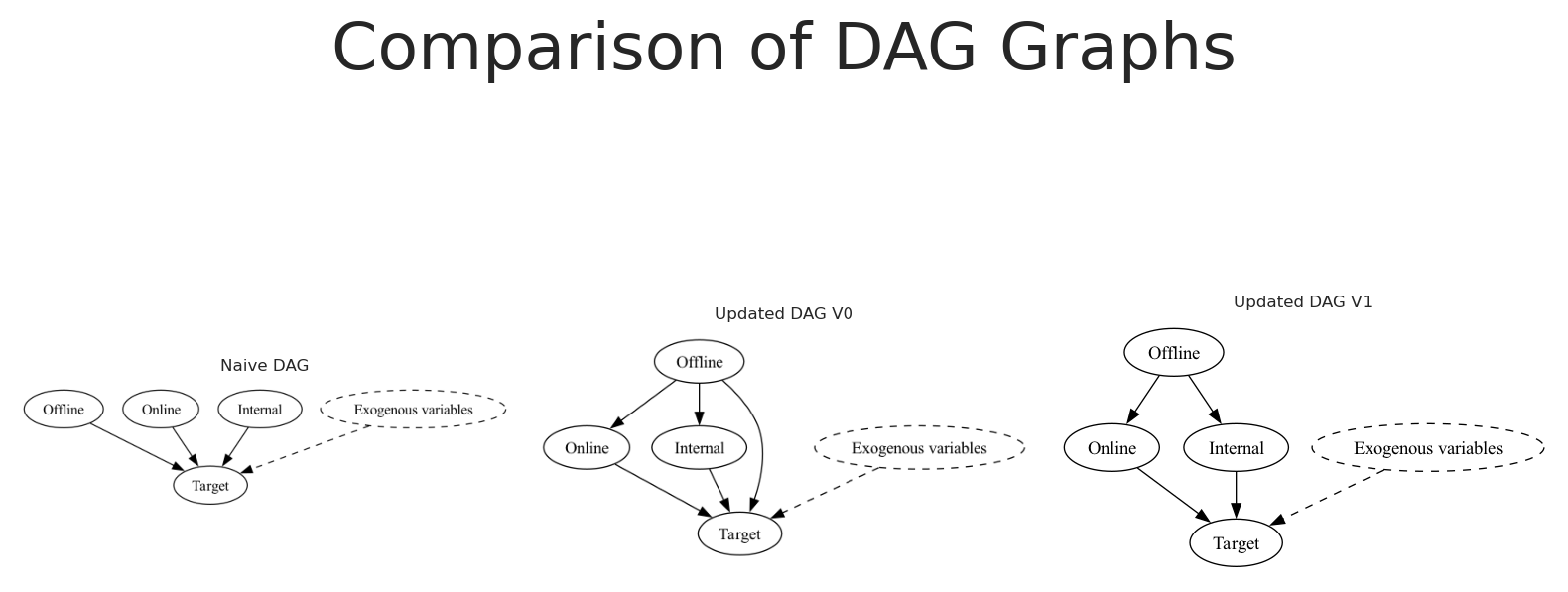 Comparison of DAG Graphs

Naive DAG

Offline
Online
Internal
Exogenous variables
Target

Updated DAG V0

Offline
Online
Internal
Exogenous variables
Target

Updated DAG V1

Offline
Online
Internal
Exogenous variables
Target